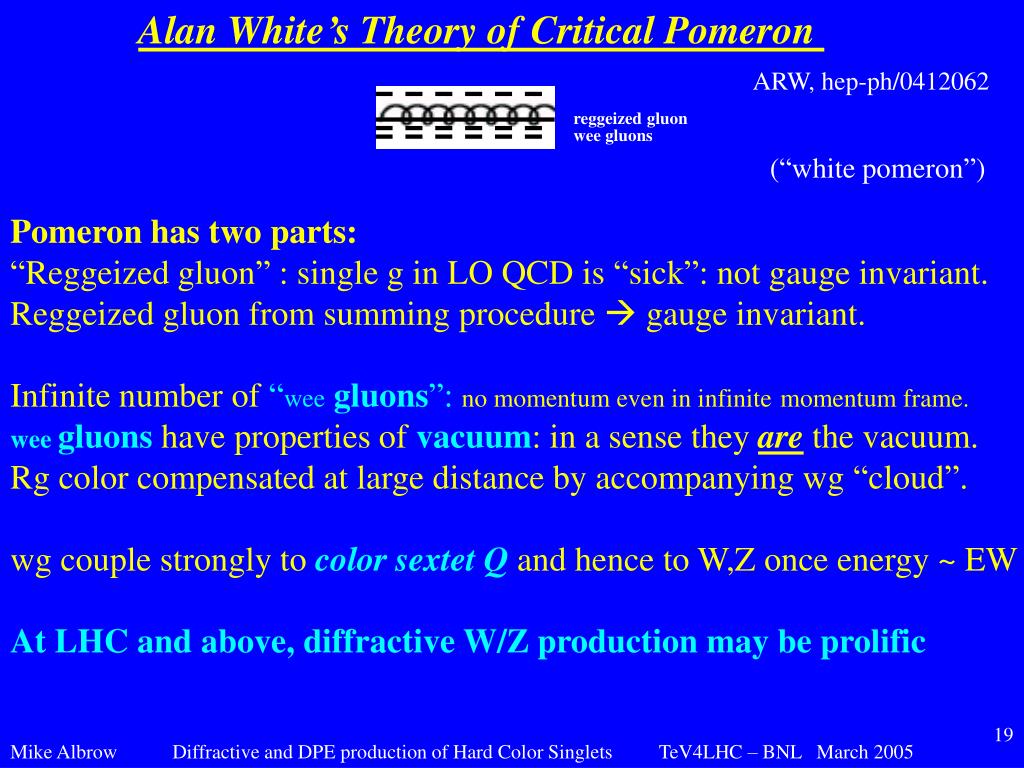 Alan White's Theory of Critical Pomeron

ARW, hep-ph/0412062

reggeized gluon
wee gluons

("white pomeron")

Pomeron has two parts:
"Reggeized gluon" : single g in LO QCD is "sick": not gauge invariant.
Reggeized gluon from summing procedure → gauge invariant.

Infinite number of "wee gluons": no momentum even in infinite momentum frame.
wee gluons have properties of vacuum: in a sense they are the vacuum.
Rg color compensated at large distance by accompanying wg "cloud".

wg couple strongly to color sextet Q and hence to W,Z once energy ~ EW

At LHC and above, diffractive W/Z production may be prolific

19

Mike Albrow Diffractive and DPE production of Hard Color Singlets TeV4LHC – BNL March 2005